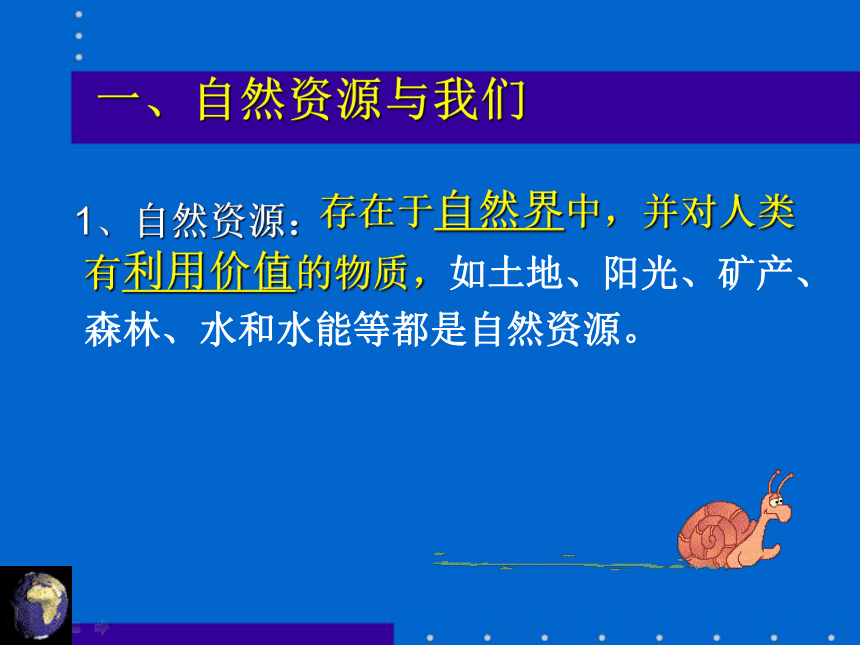 一、自然资源与我们

1、自然资源：存在于自然界中，并对人类有利用价值的物质，如土地、阳光、矿产、森林、水和水能等都是自然资源。